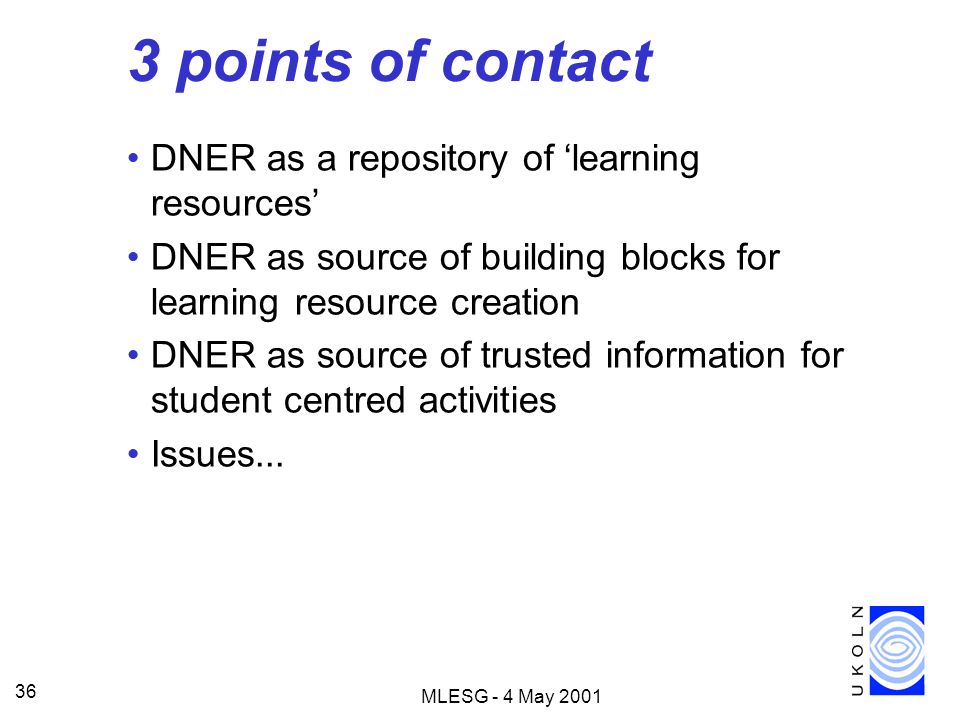 3 points of contact

• DNER as a repository of ‘learning resources’

• DNER as source of building blocks for learning resource creation

• DNER as source of trusted information for student centred activities

• Issues...

36

MLESG - 4 May 2001

UKOLN